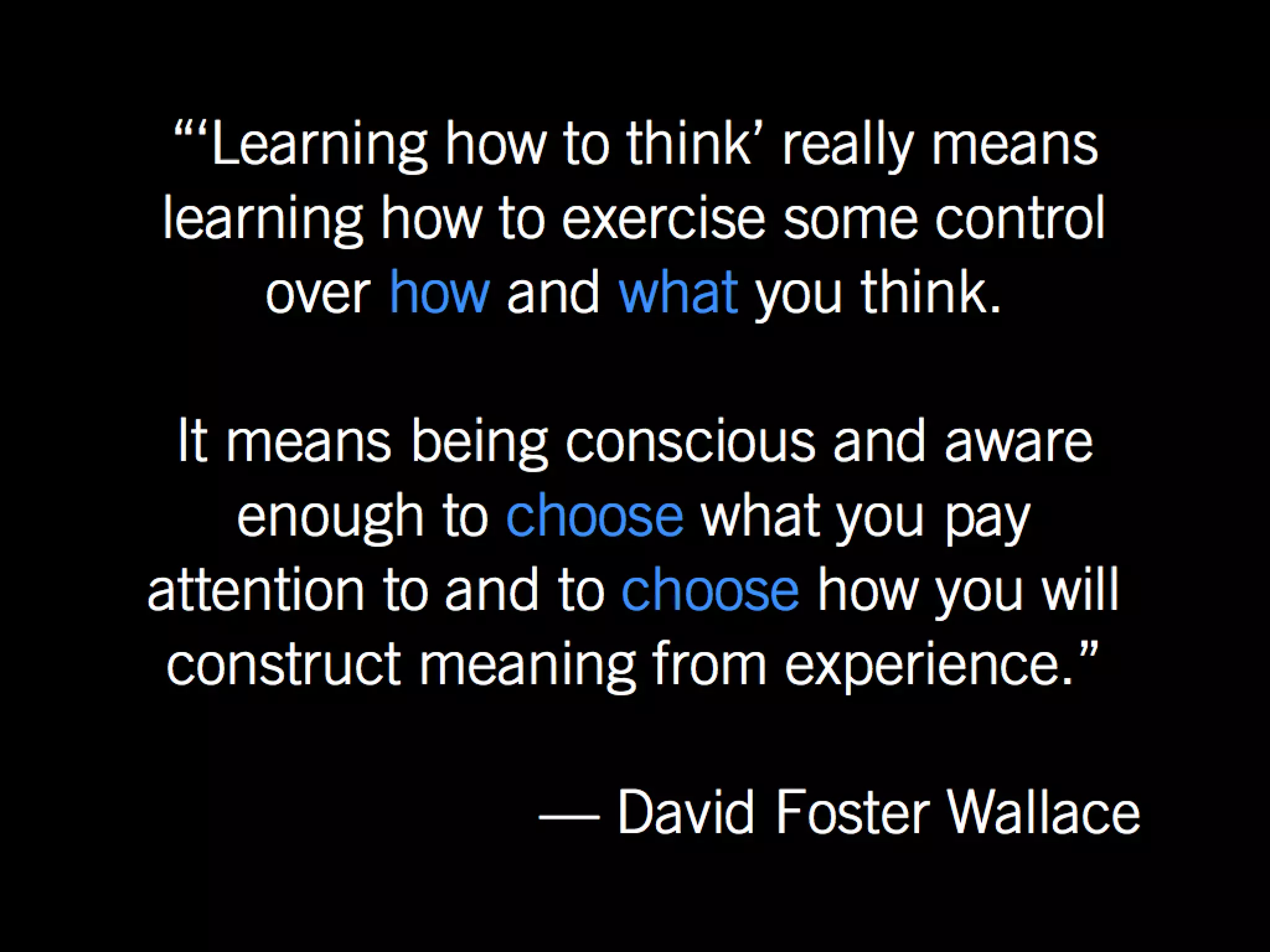 “‘Learning how to think’ really means learning how to exercise some control over how and what you think.

It means being conscious and aware enough to choose what you pay attention to and to choose how you will construct meaning from experience.”

— David Foster Wallace